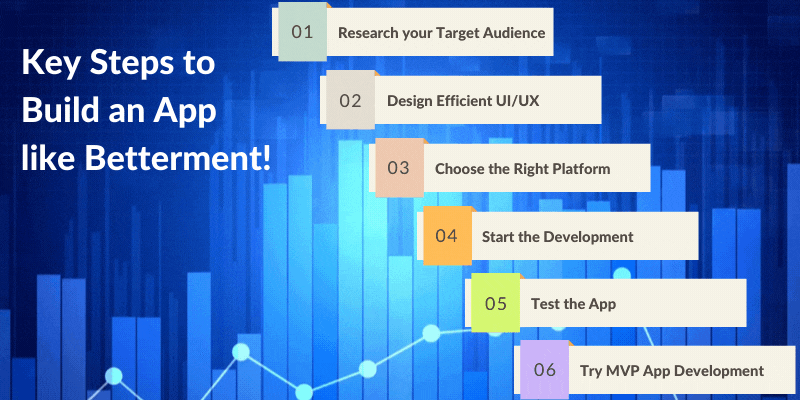 Key Steps to Build an App like Betterment!

01 Research your Target Audience

02 Design Efficient UI/UX

03 Choose the Right Platform

04 Start the Development

05 Test the App

06 Try MVP App Development